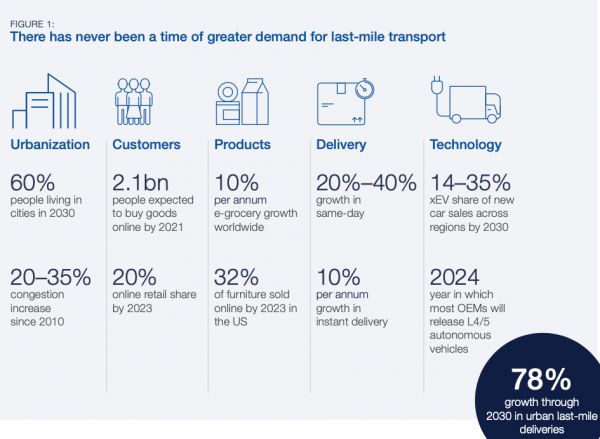 FIGURE 1:
There has never been a time of greater demand for last-mile transport

Urbanization

60%
people living in cities in 2030

20–35%
congestion increase since 2010

Customers

2.1bn
people expected to buy goods online by 2021

20%
online retail share by 2023

Products

10%
per annum e-grocery growth worldwide

32%
of furniture sold online by 2023 in the US

Delivery

20%–40%
growth in same-day

10%
per annum growth in instant delivery

Technology

14–35%
xEV share of new car sales across regions by 2030

2024
year in which most OEMs will release L4/5 autonomous vehicles

78%
growth through 2030 in urban last-mile deliveries